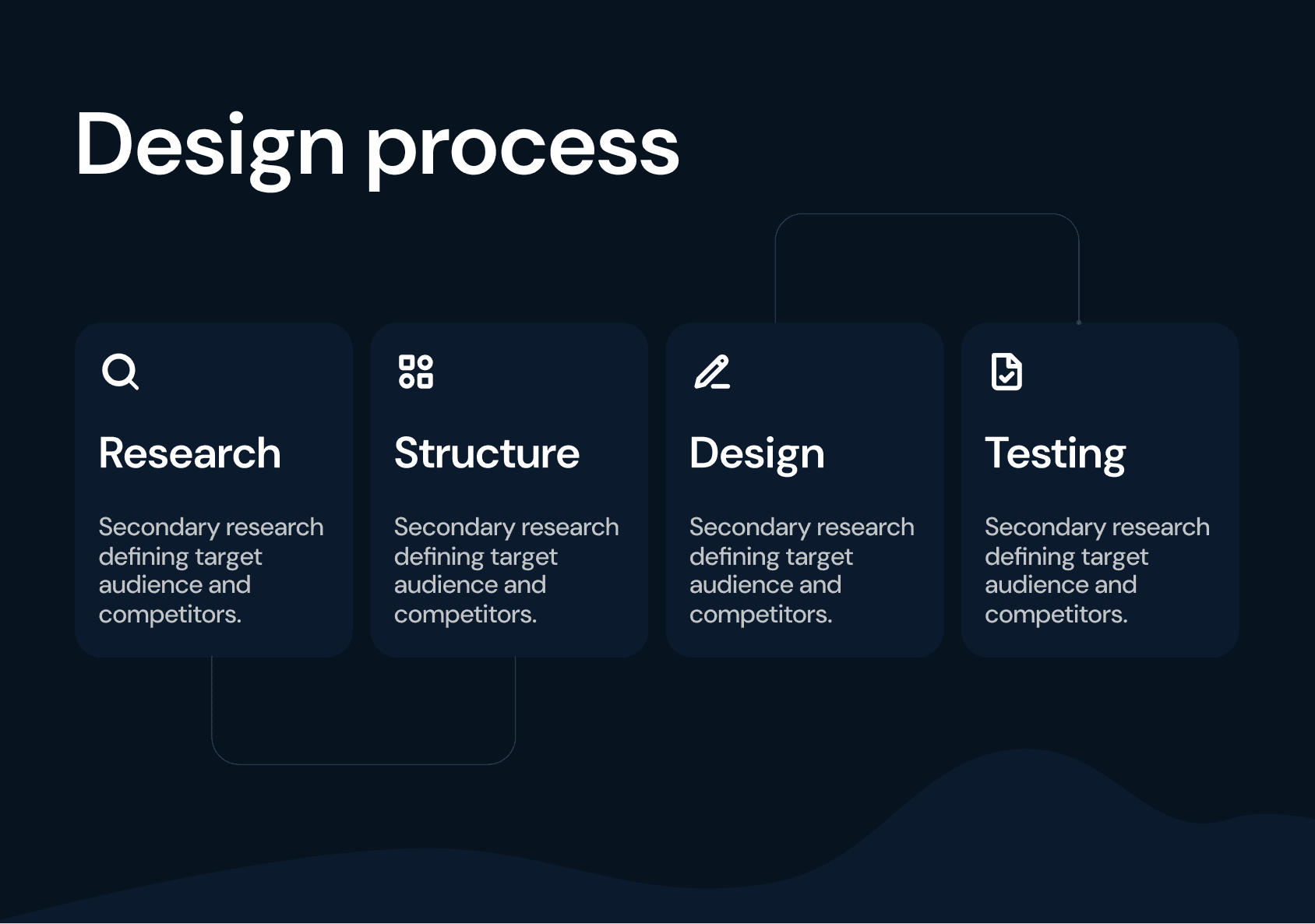 Design process

Research

Secondary research defining target audience and competitors.

Structure

Secondary research defining target audience and competitors.

Design

Secondary research defining target audience and competitors.

Testing

Secondary research defining target audience and competitors.